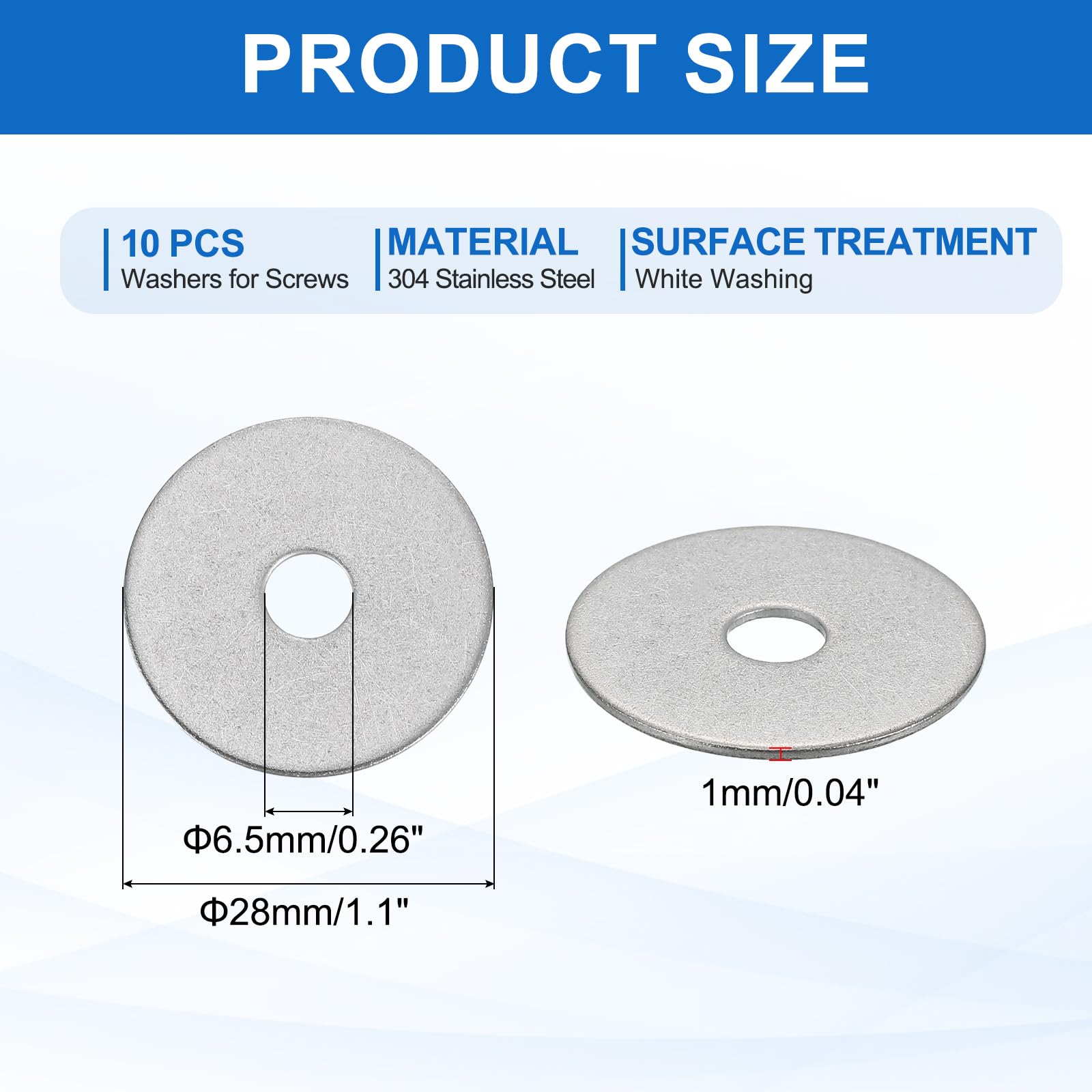 PRODUCT SIZE

10 PCS
Washers for Screws

MATERIAL
304 Stainless Steel

SURFACE TREATMENT
White Washing

Φ6.5mm/0.26"

Φ28mm/1.1"

1mm/0.04"